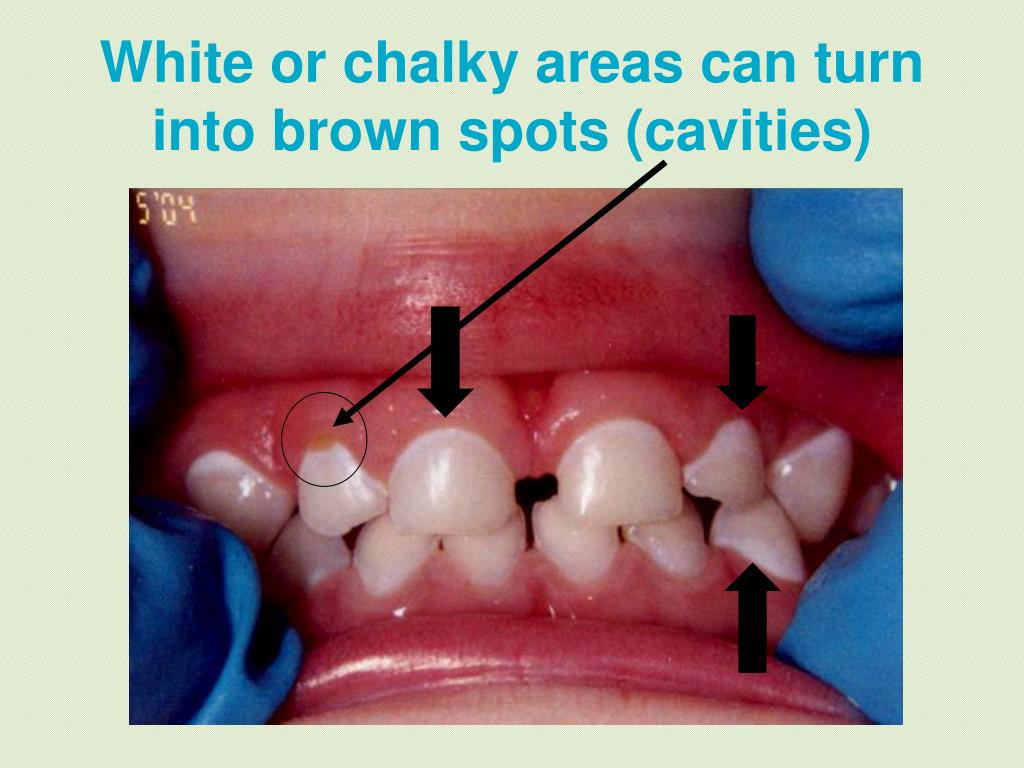 White or chalky areas can turn into brown spots (cavities)

5'04